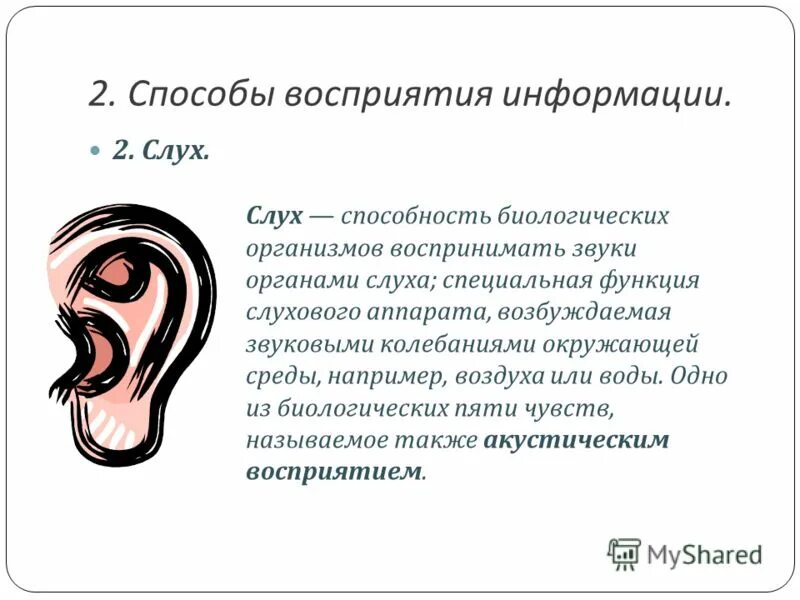 2. Способы восприятия информации.

2. Слух.

Слух — способность биологических организмов воспринимать звуки органами слуха; специальная функция слухового аппарата, возбуждаемая звуковыми колебаниями окружающей среды, например, воздуха или воды. Одно из биологических пяти чувств, называемое также акустическим восприятием.

MyShared